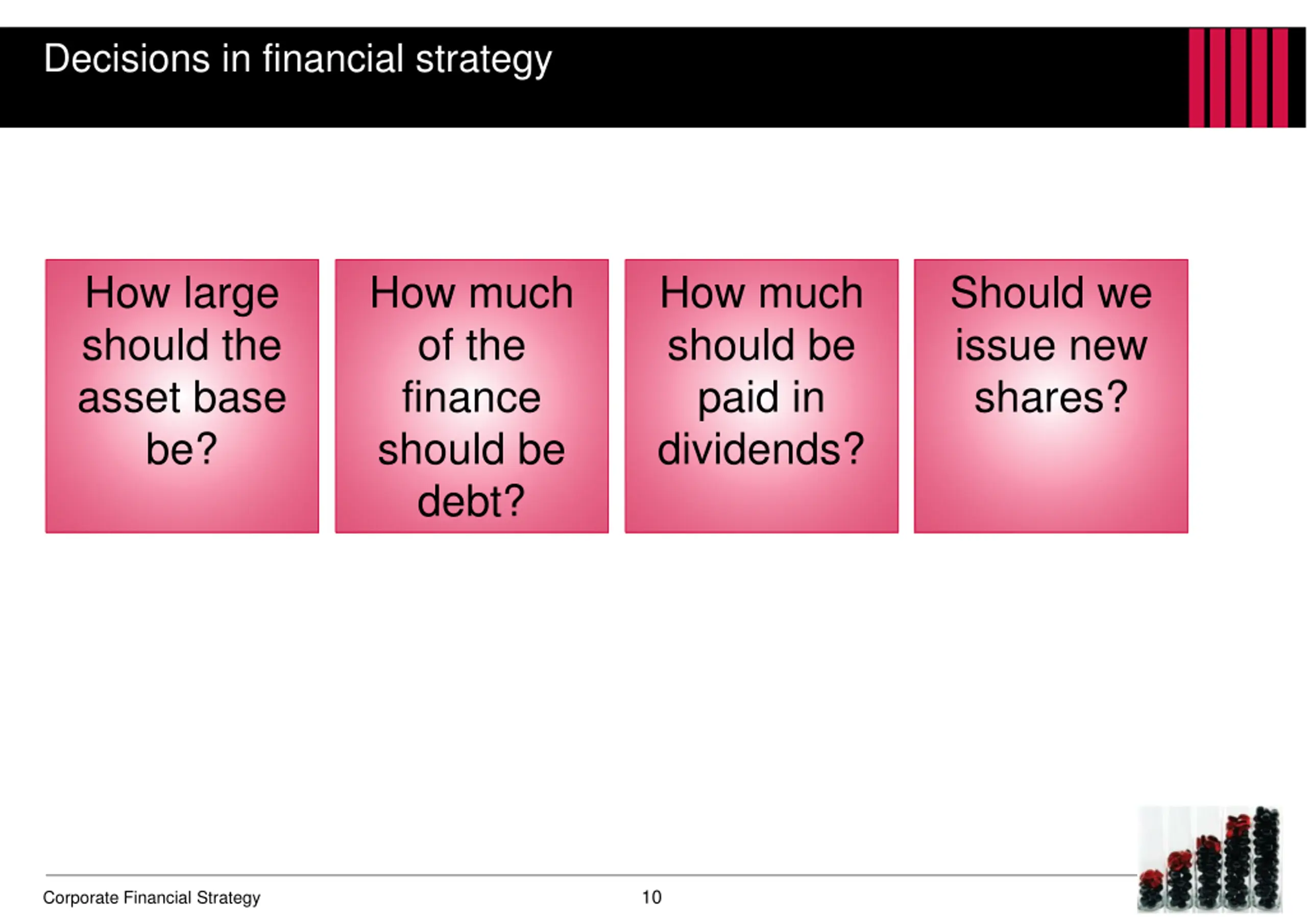 Decisions in financial strategy

How large should the asset base be?

How much of the finance should be debt?

How much should be paid in dividends?

Should we issue new shares?

Corporate Financial Strategy

10